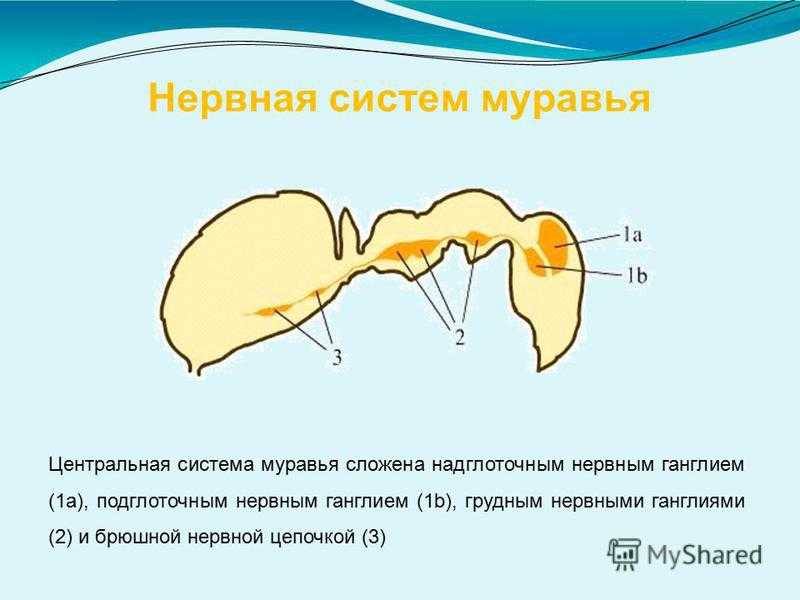 Нервная систем муравья

1a

1b

2

3

Центральная система муравья сложена надглоточным нервным ганглием (1a), подглоточным нервным ганглием (1b), грудным нервными ганглиями (2) и брюшной нервной цепочкой (3)

MyShared